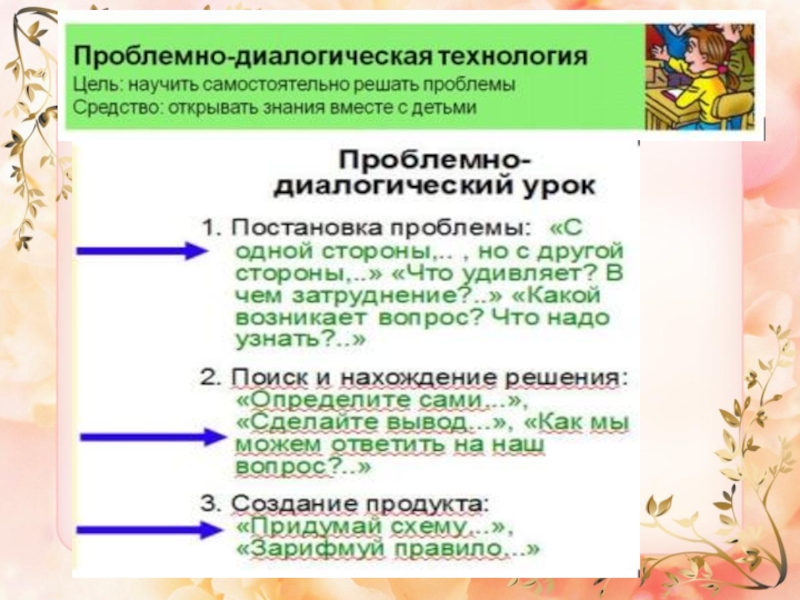 Проблемно-диалогическая технология
Цель: научить самостоятельно решать проблемы
Средство: открывать знания вместе с детьми

Проблемно-диалогический урок

1. Постановка проблемы: «С одной стороны,.. , но с другой стороны,..» «Что удивляет? В чем затруднение?..» «Какой возникает вопрос? Что надо узнать?..»

2. Поиск и нахождение решения: «Определите сами...», «Сделайте вывод...», «Как мы можем ответить на наш вопрос?..»

3. Создание продукта: «Придумай схему...», «Зарифмуй правило...»